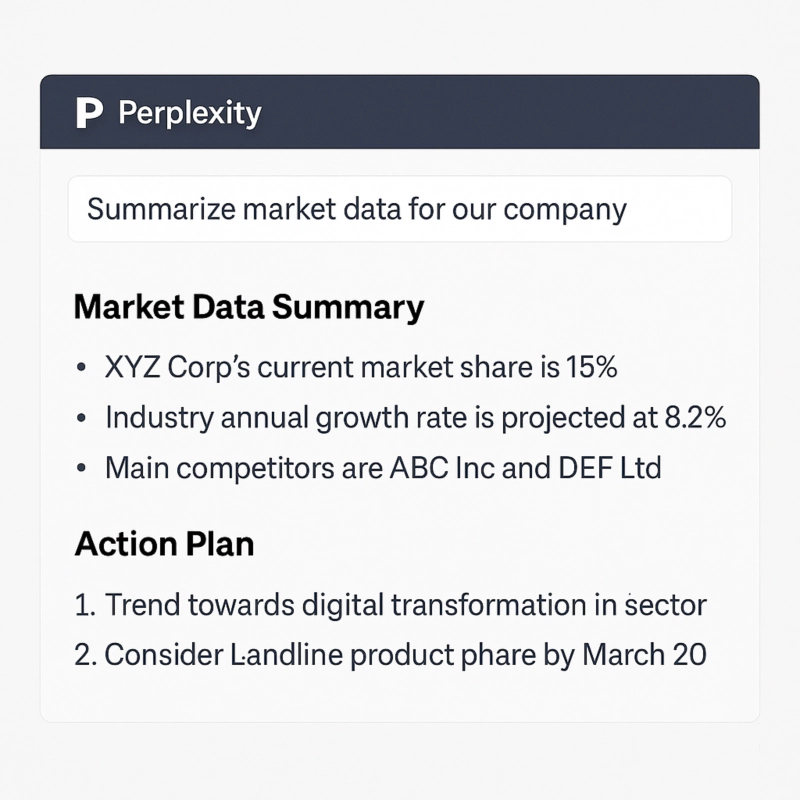 P Perplexity

Summarize market data for our company

Market Data Summary

• XYZ Corp's current market share is 15%
• Industry annual growth rate is projected at 8.2%
• Main competitors are ABC Inc and DEF Ltd

Action Plan

1. Trend towards digital transformation in sector
2. Consider Landline product phare by March 20